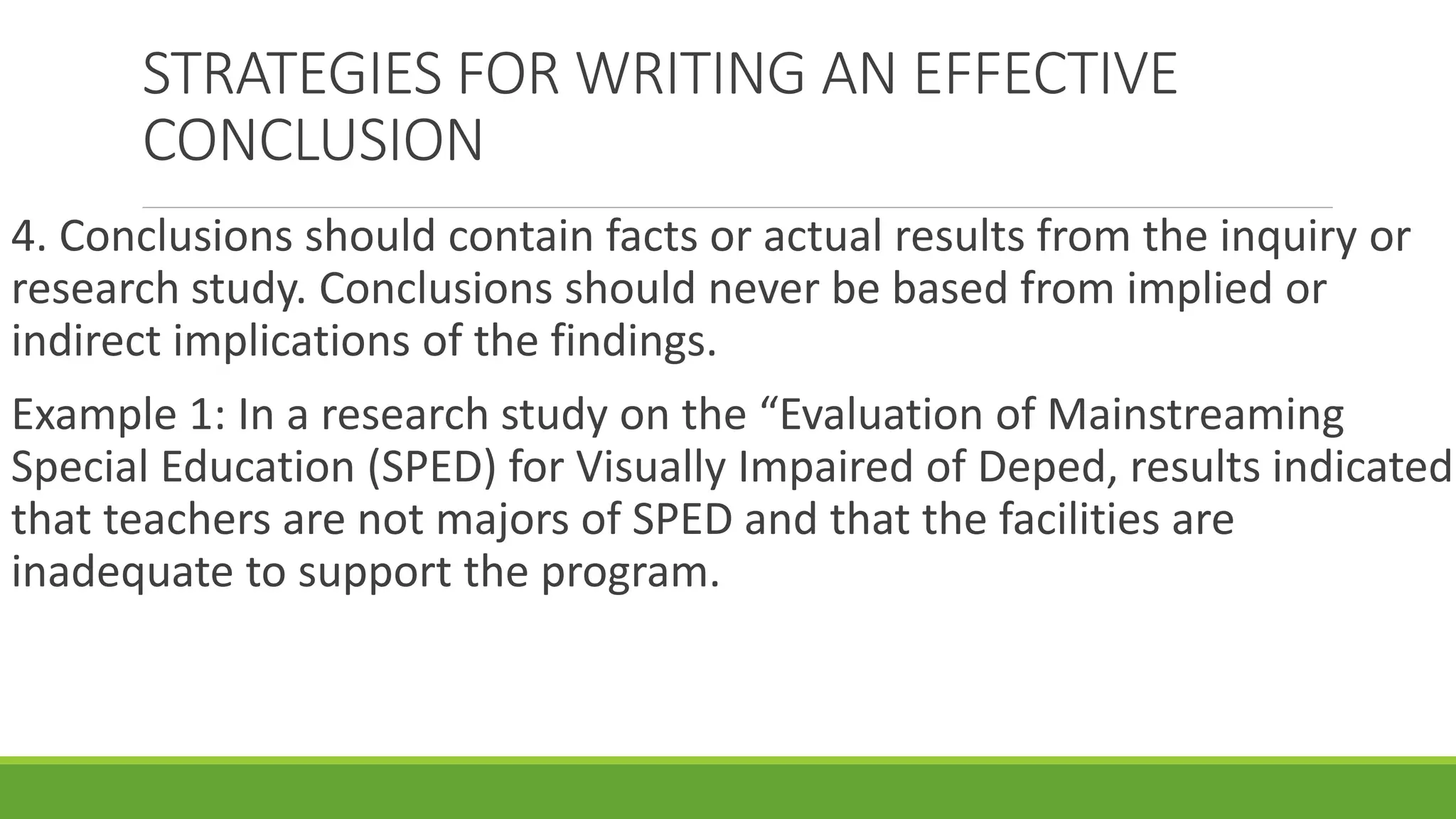 STRATEGIES FOR WRITING AN EFFECTIVE CONCLUSION

4. Conclusions should contain facts or actual results from the inquiry or research study. Conclusions should never be based from implied or indirect implications of the findings.

Example 1: In a research study on the “Evaluation of Mainstreaming Special Education (SPED) for Visually Impaired of Deped, results indicated that teachers are not majors of SPED and that the facilities are inadequate to support the program.